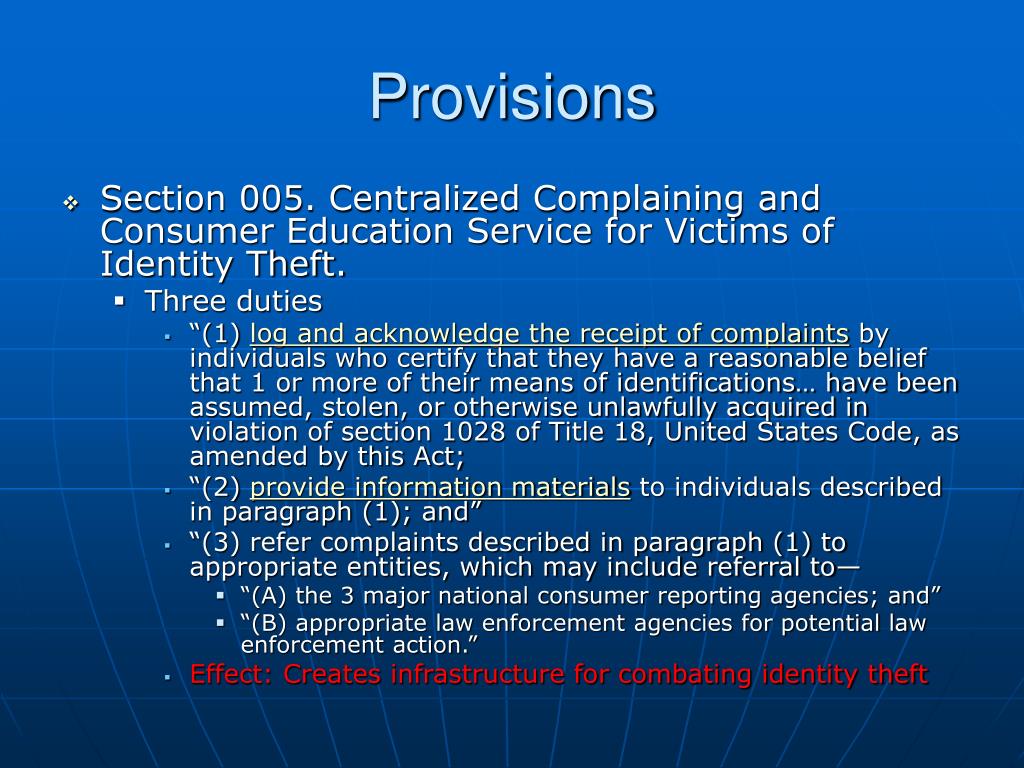 Provisions

Section 005. Centralized Complaining and Consumer Education Service for Victims of Identity Theft.

Three duties

“(1) log and acknowledge the receipt of complaints by individuals who certify that they have a reasonable belief that 1 or more of their means of identifications… have been assumed, stolen, or otherwise unlawfully acquired in violation of section 1028 of Title 18, United States Code, as amended by this Act;

“(2) provide information materials to individuals described in paragraph (1); and”

“(3) refer complaints described in paragraph (1) to appropriate entities, which may include referral to—

“(A) the 3 major national consumer reporting agencies; and”

“(B) appropriate law enforcement agencies for potential law enforcement action.”

Effect: Creates infrastructure for combating identity theft